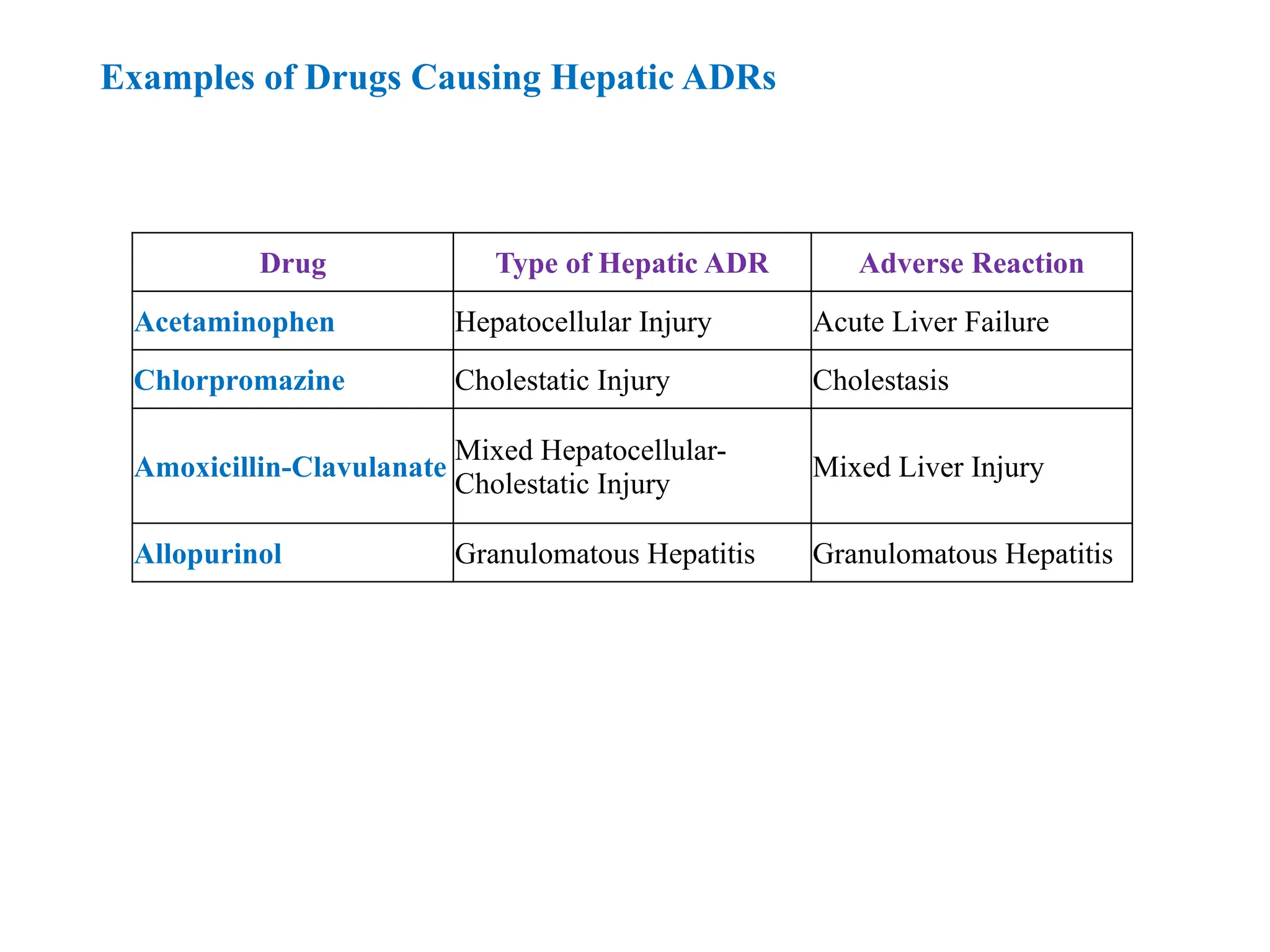 Examples of Drugs Causing Hepatic ADRs

| Drug | Type of Hepatic ADR | Adverse Reaction |
|---|---|---|
| Acetaminophen | Hepatocellular Injury | Acute Liver Failure |
| Chlorpromazine | Cholestatic Injury | Cholestasis |
| Amoxicillin-Clavulanate | Mixed Hepatocellular-Cholestatic Injury | Mixed Liver Injury |
| Allopurinol | Granulomatous Hepatitis | Granulomatous Hepatitis |